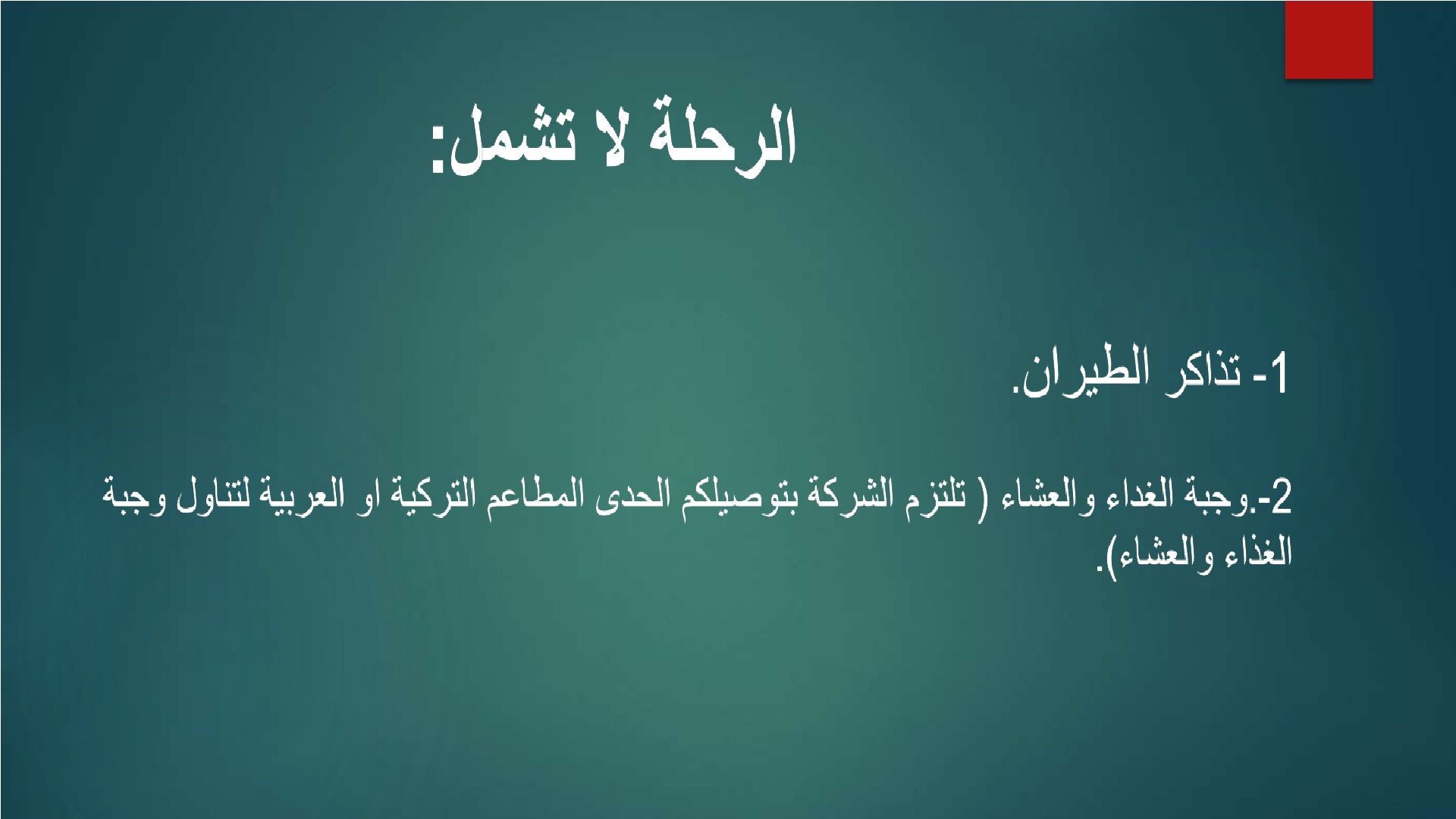 الرحلة لا تشمل:

1- تذاكر الطيران.

2-.وجبة الغداء والعشاء ( تلتزم الشركة بتوصيلكم الحدى المطاعم التركية او العربية لتناول وجبة الغذاء والعشاء).